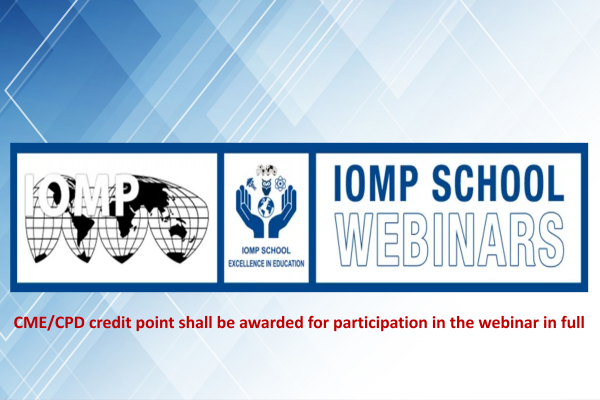 IOMP

IOMP SCHOOL
EXCELLENCE IN EDUCATION

IOMP SCHOOL
WEBINARS

CME/CPD credit point shall be awarded for participation in the webinar in full